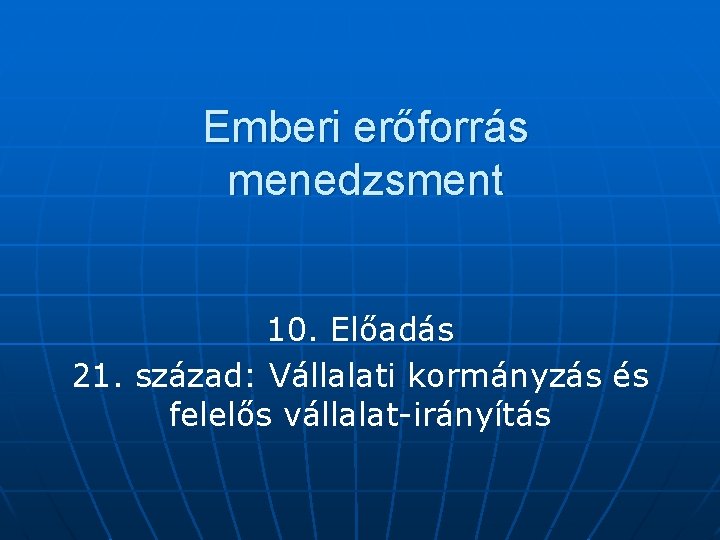 Emberi erőforrás menedzsment

10. Előadás
21. század: Vállalati kormányzás és felelős vállalat-irányítás